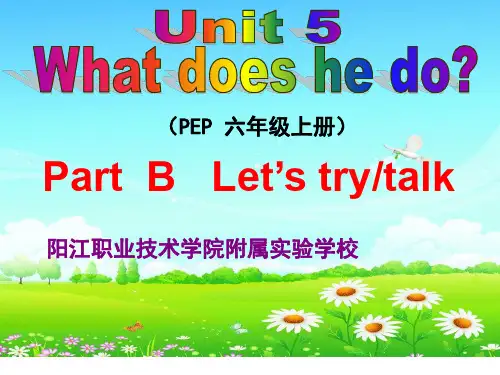 Unit 5
What does he do?

（PEP 六年级上册）

Part B Let’s try/talk

阳江职业技术学院附属实验学校